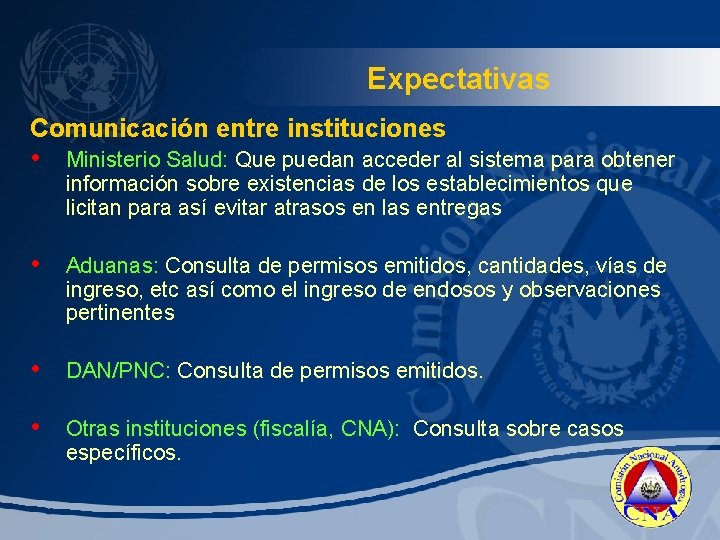 Expectativas

Comunicación entre instituciones

• Ministerio Salud: Que puedan acceder al sistema para obtener información sobre existencias de los establecimientos que licitan para así evitar atrasos en las entregas

• Aduanas: Consulta de permisos emitidos, cantidades, vías de ingreso, etc así como el ingreso de endosos y observaciones pertinentes

• DAN/PNC: Consulta de permisos emitidos.

• Otras instituciones (fiscalía, CNA): Consulta sobre casos específicos.

Comisión Nacional Antidrogas
CNA